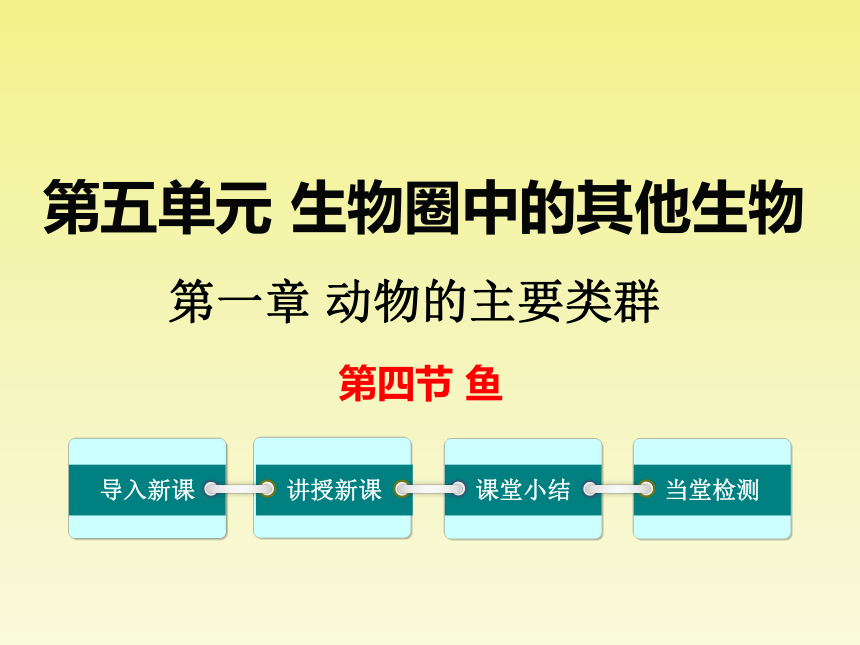 第五单元 生物圈中的其他生物

第一章 动物的主要类群

第四节 鱼

导入新课

讲授新课

课堂小结

当堂检测